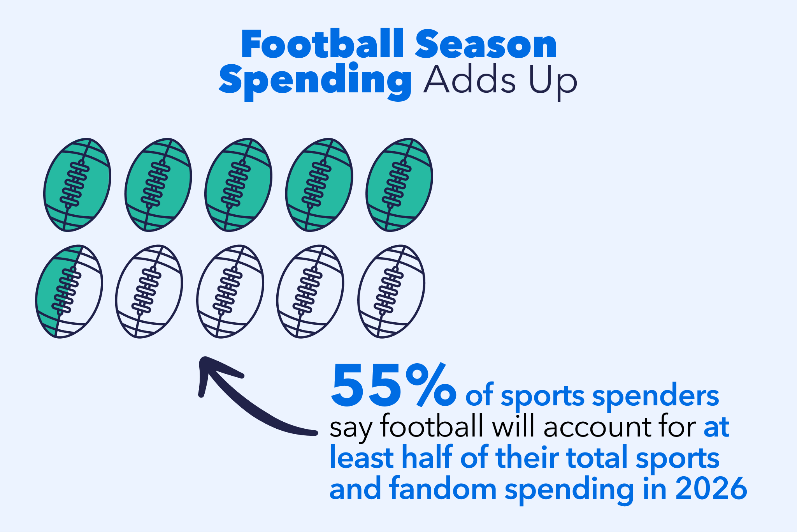 Football Season Spending Adds Up

55% of sports spenders say football will account for at least half of their total sports and fandom spending in 2026